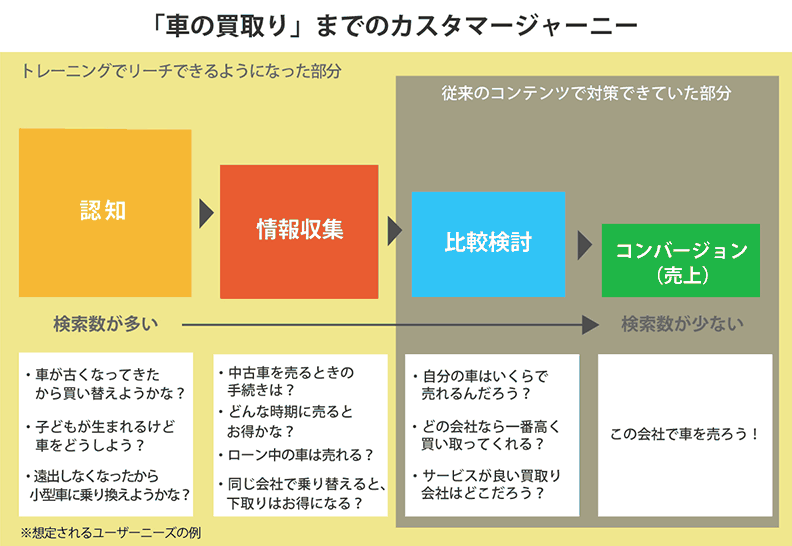 「車の買取り」までのカスタマージャーニー

トレーニングでリーチできるようになった部分

従来のコンテンツで対策できていた部分

認知

情報収集

比較検討

コンバージョン（売上）

検索数が多い

検索数が少ない

・車が古くなってきたから買い替えようかな？

・子どもが生まれるけど車をどうしよう？

・遠出しなくなったから小型車に乗り換えようかな？

・中古車を売るときの手続きは？

・どんな時期に売るとお得かな？

・ローン中の車は売れる？

・同じ会社で乗り替えると、下取りはお得になる？

・自分の車はいくらで売れるんだろう？

・どの会社なら一番高く買い取ってくれる？

・サービスが良い買取り会社はどこだろう？

この会社で車を売ろう！

※想定されるユーザーニーズの例